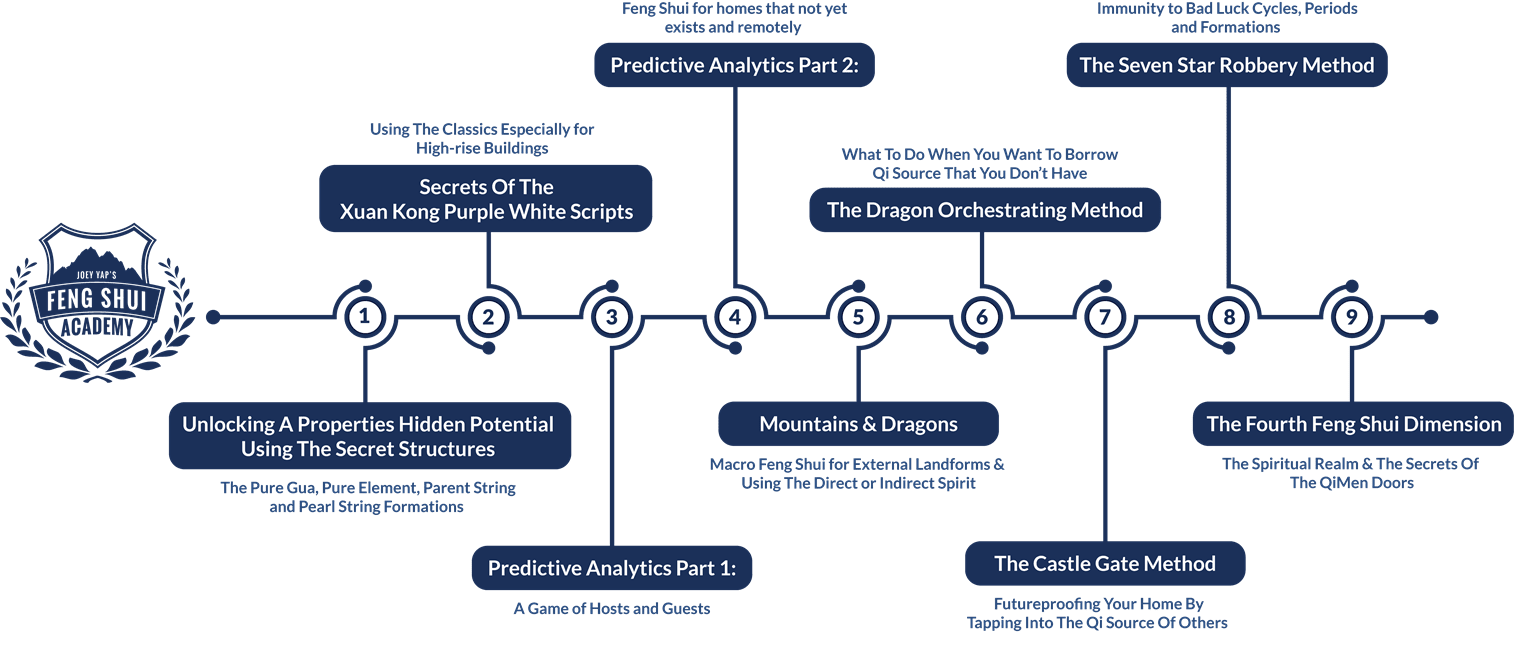 JOEY YAP'S
FENG SHUI
ACADEMY

1

Unlocking A Properties Hidden Potential Using The Secret Structures

The Pure Gua, Pure Element, Parent String and Pearl String Formations

2

Using The Classics Especially for High-rise Buildings

Secrets Of The Xuan Kong Purple White Scripts

3

Predictive Analytics Part 1:

A Game of Hosts and Guests

4

Feng Shui for homes that not yet exists and remotely

Predictive Analytics Part 2:

5

Mountains & Dragons

Macro Feng Shui for External Landforms & Using The Direct or Indirect Spirit

6

What To Do When You Want To Borrow Qi Source That You Don't Have

The Dragon Orchestrating Method

7

The Castle Gate Method

Futureproofing Your Home By Tapping Into The Qi Source Of Others

8

Immunity to Bad Luck Cycles, Periods and Formations

The Seven Star Robbery Method

9

The Fourth Feng Shui Dimension

The Spiritual Realm & The Secrets Of The QiMen Doors